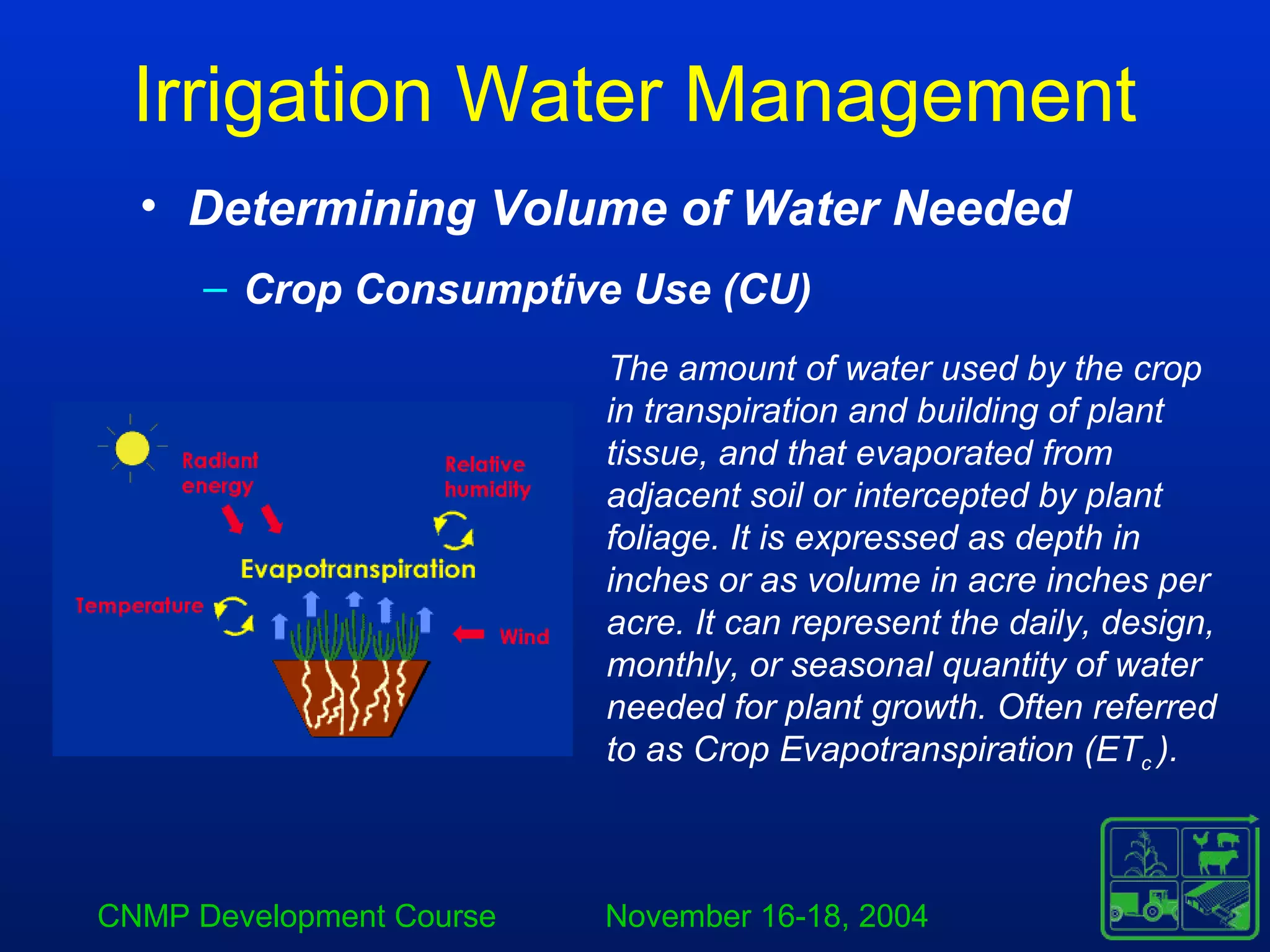 Irrigation Water Management

• Determining Volume of Water Needed

– Crop Consumptive Use (CU)

Radiant energy

Relative humidity

Evapotranspiration

Temperature

Wind

The amount of water used by the crop in transpiration and building of plant tissue, and that evaporated from adjacent soil or intercepted by plant foliage. It is expressed as depth in inches or as volume in acre inches per acre. It can represent the daily, design, monthly, or seasonal quantity of water needed for plant growth. Often referred to as Crop Evapotranspiration ($ET_c$).

CNMP Development Course

November 16-18, 2004